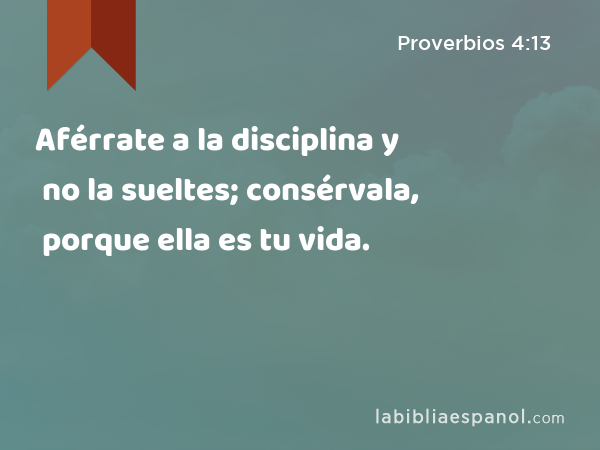 Proverbios 4:13

Aférrate a la disciplina y no la sueltes; consérvala, porque ella es tu vida.

labibliaespanol.com